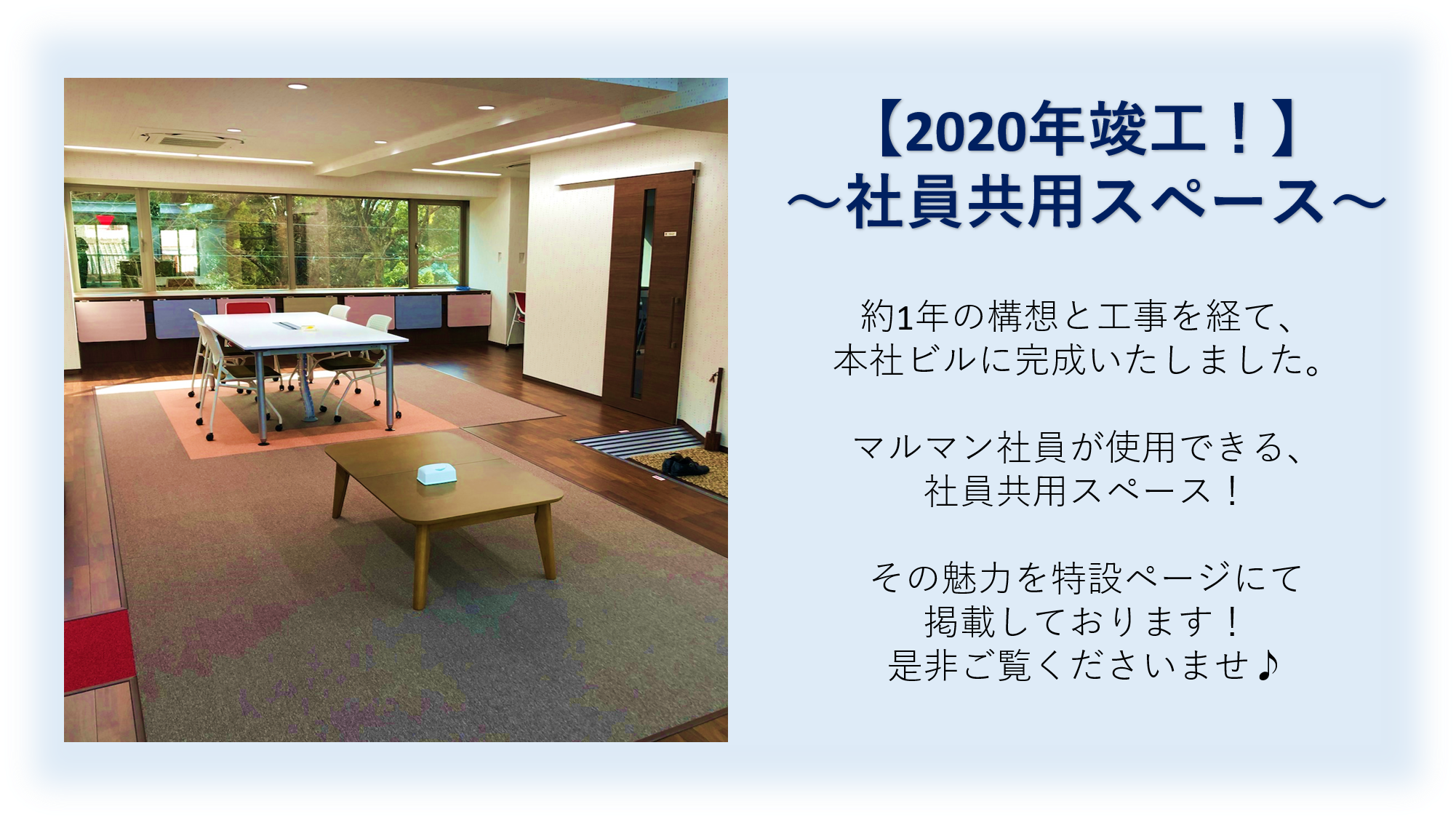 【2020年竣工！】
～社員共用スペース～

約1年の構想と工事を経て、
本社ビルに完成いたしました。

マルマン社員が使用できる、
社員共用スペース！

その魅力を特設ページにて
掲載しております！
是非ご覧くださいませ♪